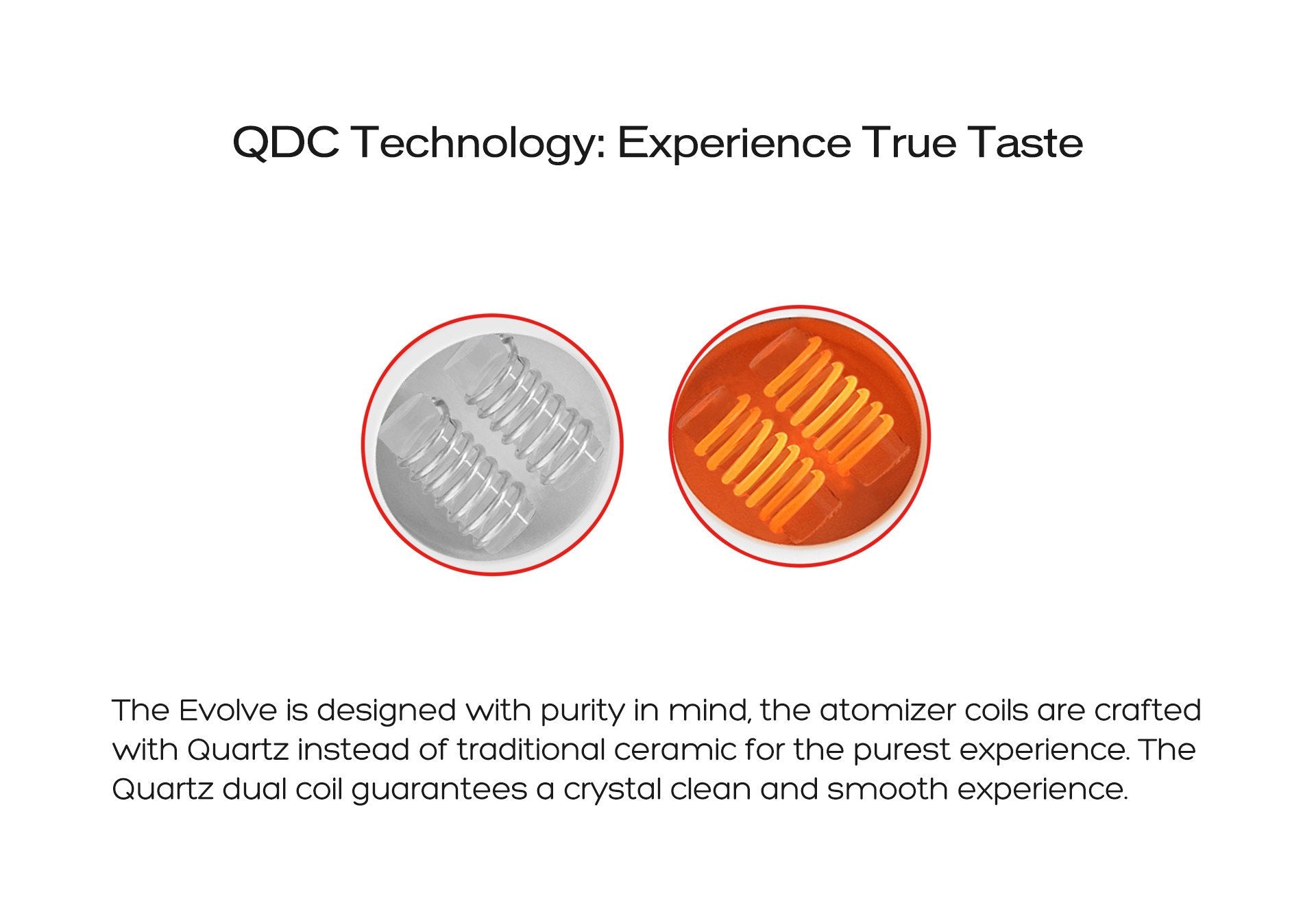 QDC Technology: Experience True Taste

The Evolve is designed with purity in mind, the atomizer coils are crafted with Quartz instead of traditional ceramic for the purest experience. The Quartz dual coil guarantees a crystal clean and smooth experience.